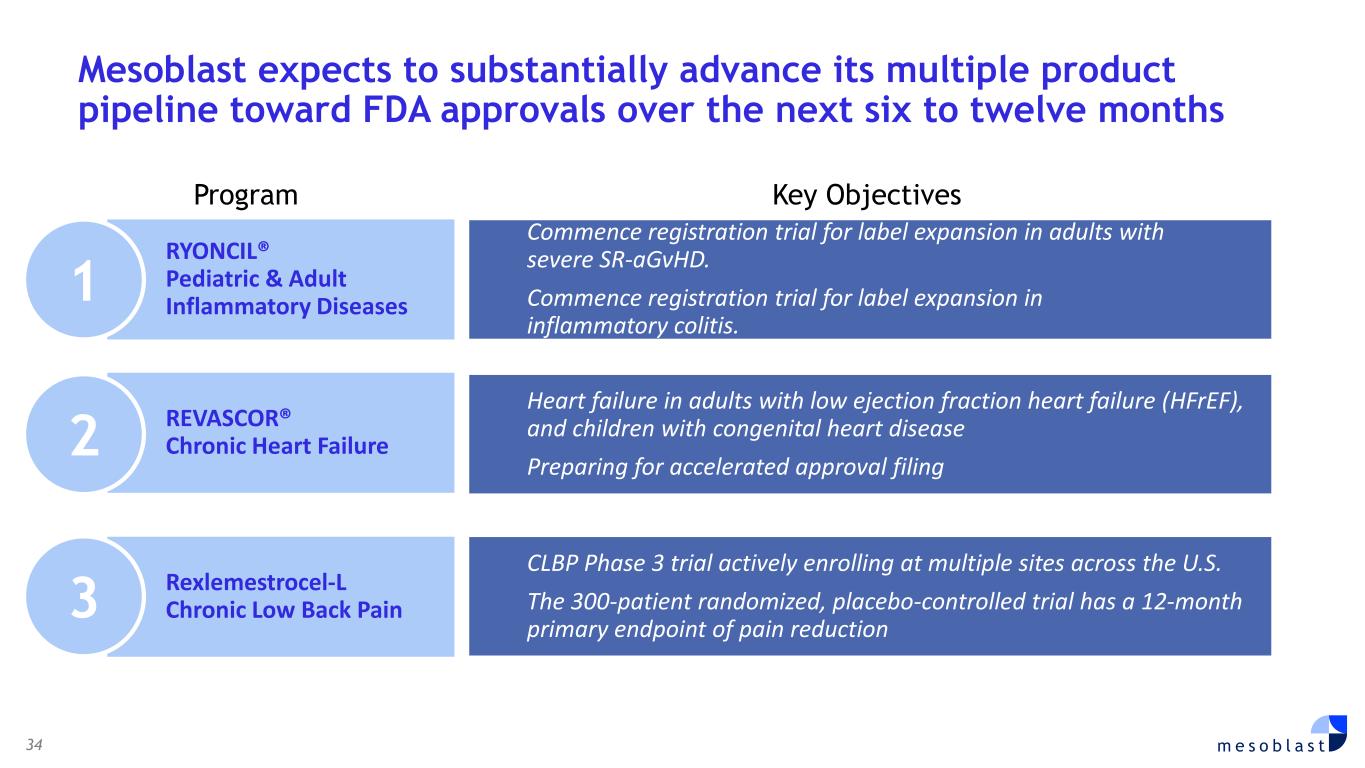 Mesoblast expects to substantially advance its multiple product pipeline toward FDA approvals over the next six to twelve months

Program

Key Objectives

1

RYONCIL®
Pediatric & Adult Inflammatory Diseases

Commence registration trial for label expansion in adults with severe SR-aGvHD.

Commence registration trial for label expansion in inflammatory colitis.

2

REVASCOR®
Chronic Heart Failure

Heart failure in adults with low ejection fraction heart failure (HFrEF), and children with congenital heart disease

Preparing for accelerated approval filing

3

Rexlemestrocel-L
Chronic Low Back Pain

CLBP Phase 3 trial actively enrolling at multiple sites across the U.S.

The 300-patient randomized, placebo-controlled trial has a 12-month primary endpoint of pain reduction

34

mesoblast